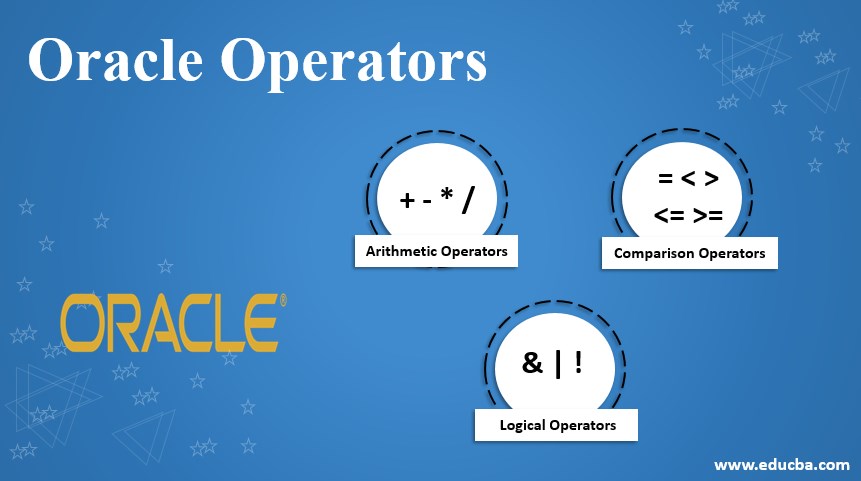 Oracle Operators

+ - * /

Arithmetic Operators

= < >

<= >=

Comparison Operators

ORACLE®

& | !

Logical Operators

www.educba.com